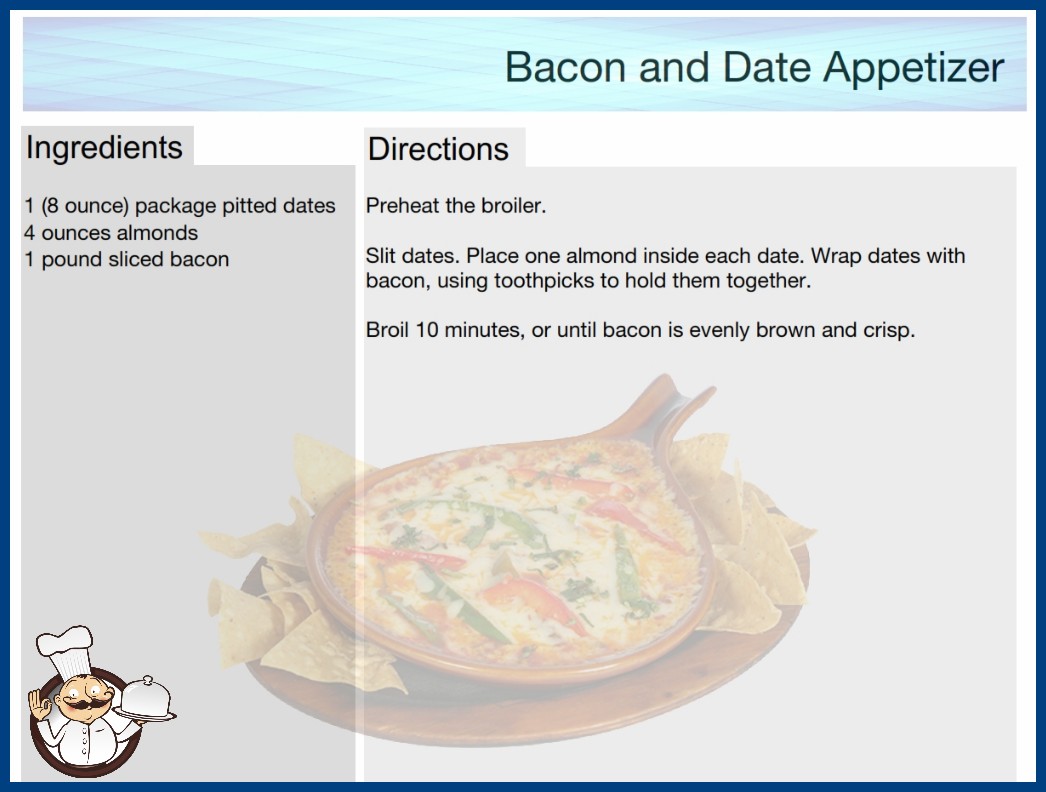 Bacon and Date Appetizer

Ingredients

1 (8 ounce) package pitted dates
4 ounces almonds
1 pound sliced bacon

Directions

Preheat the broiler.

Slit dates. Place one almond inside each date. Wrap dates with bacon, using toothpicks to hold them together.

Broil 10 minutes, or until bacon is evenly brown and crisp.